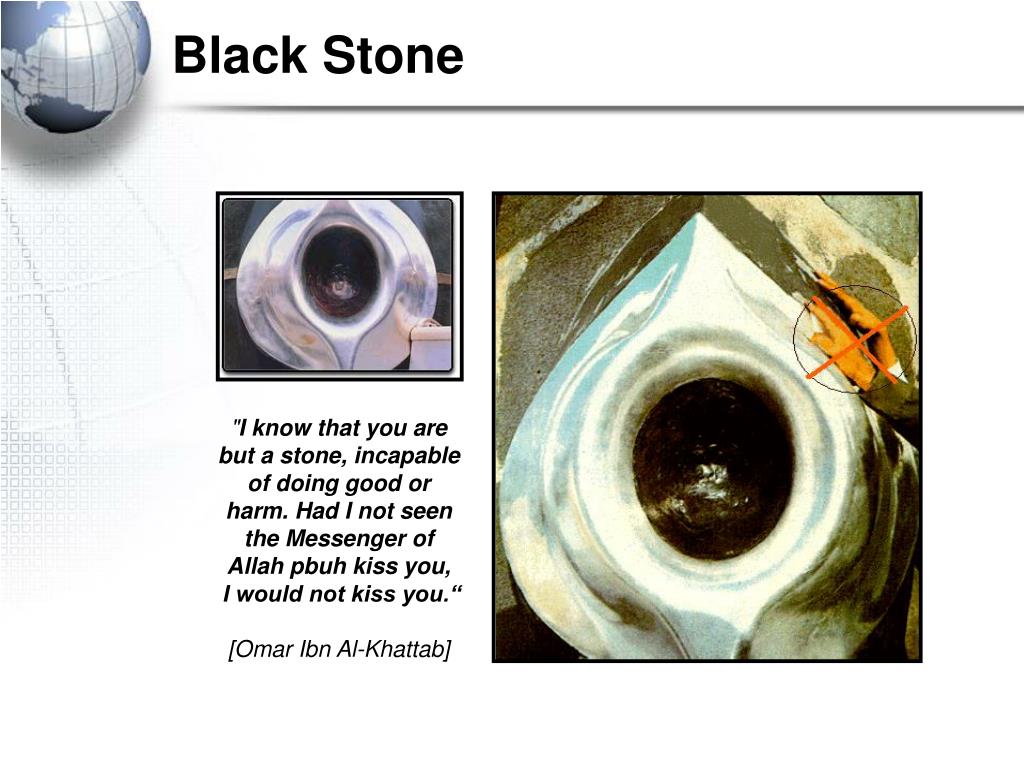 Black Stone

"I know that you are but a stone, incapable of doing good or harm. Had I not seen the Messenger of Allah pbuh kiss you, I would not kiss you.“

[Omar Ibn Al-Khattab]